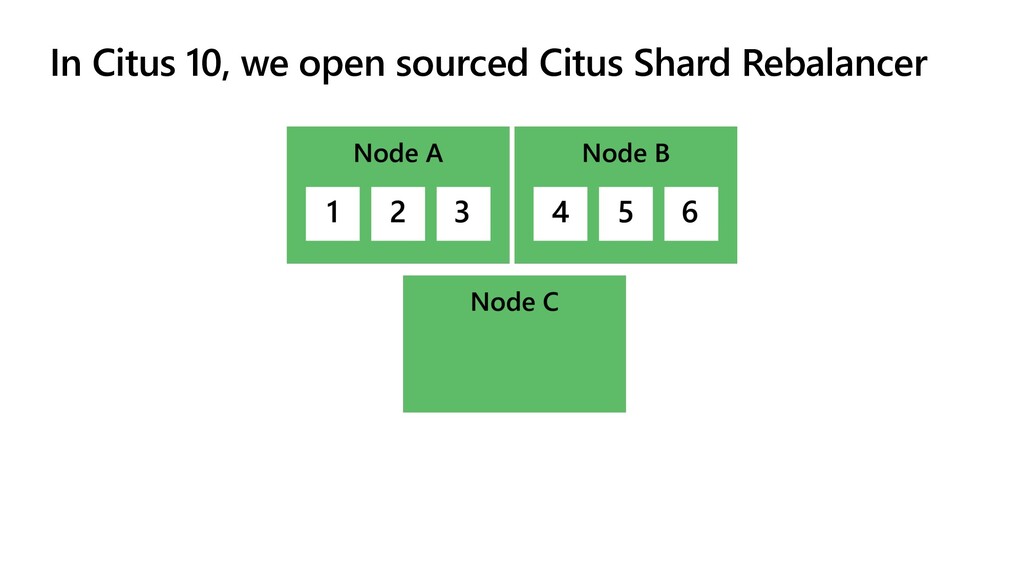 In Citus 10, we open sourced Citus Shard Rebalancer

Node A

1 2 3

Node B

4 5 6

Node C